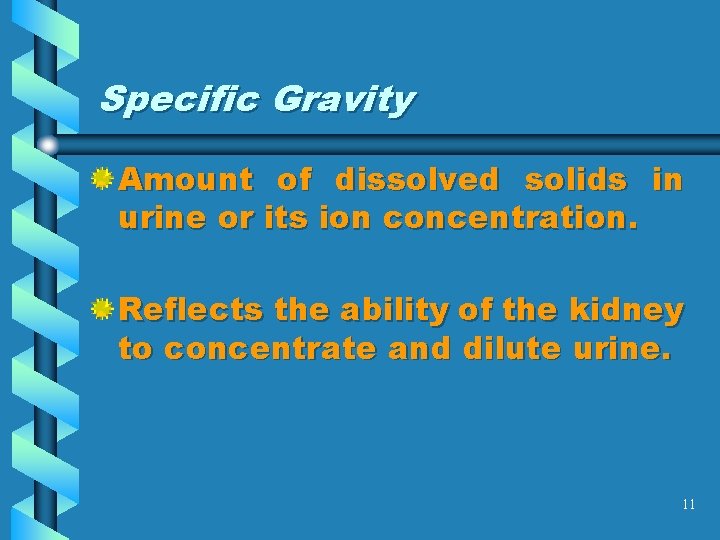 Specific Gravity

Amount of dissolved solids in urine or its ion concentration.

Reflects the ability of the kidney to concentrate and dilute urine.

11